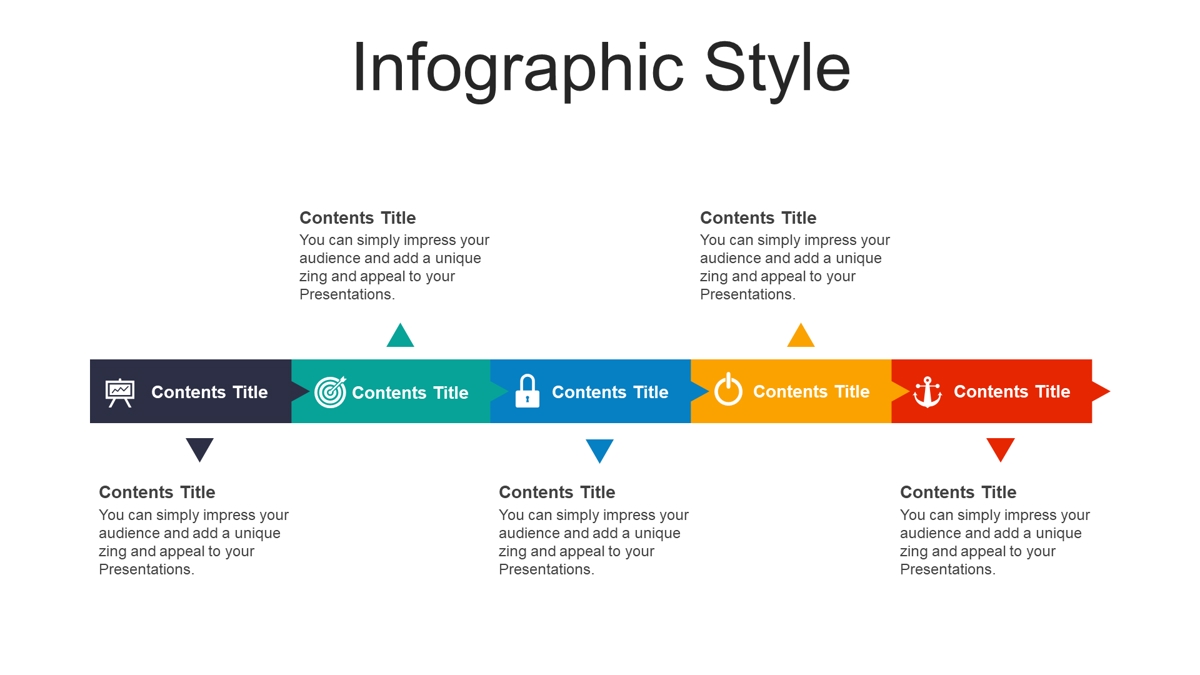 Infographic Style

Contents Title
You can simply impress your audience and add a unique zing and appeal to your Presentations.

Contents Title
You can simply impress your audience and add a unique zing and appeal to your Presentations.

Contents Title

Contents Title

Contents Title

Contents Title

Contents Title

Contents Title
You can simply impress your audience and add a unique zing and appeal to your Presentations.

Contents Title
You can simply impress your audience and add a unique zing and appeal to your Presentations.

Contents Title
You can simply impress your audience and add a unique zing and appeal to your Presentations.